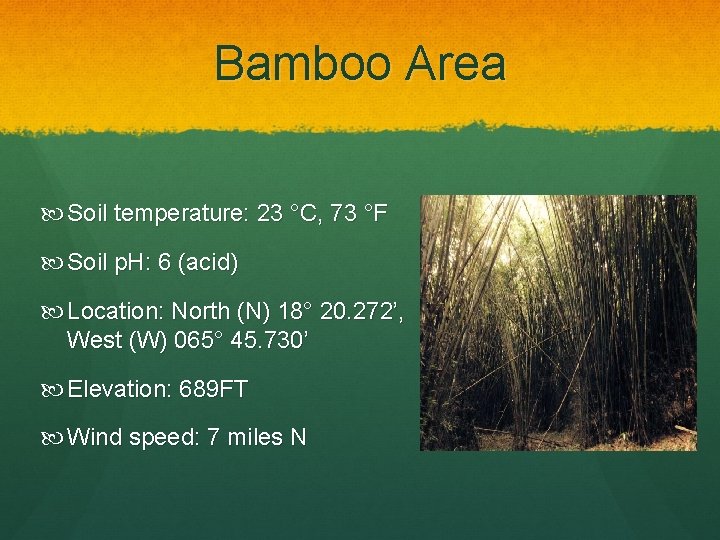 Bamboo Area

Soil temperature: 23 °C, 73 °F

Soil pH: 6 (acid)

Location: North (N) 18° 20.272’, West (W) 065° 45.730’

Elevation: 689FT

Wind speed: 7 miles N